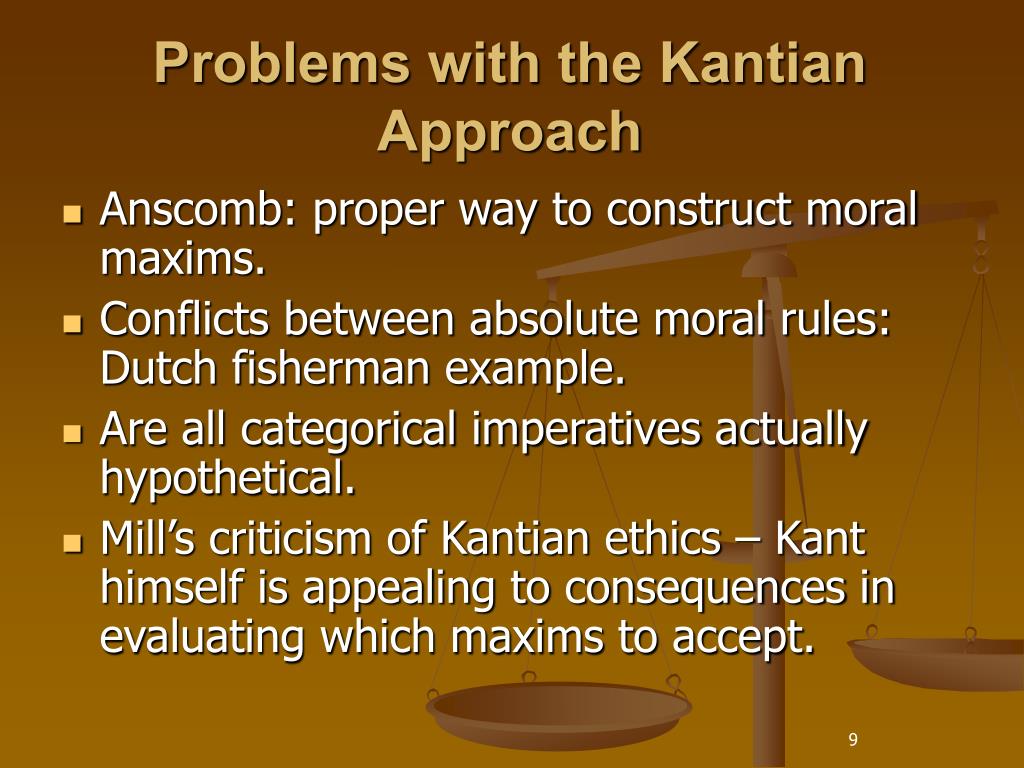 Problems with the Kantian Approach

- Anscomb: proper way to construct moral maxims.
- Conflicts between absolute moral rules: Dutch fisherman example.
- Are all categorical imperatives actually hypothetical.
- Mill’s criticism of Kantian ethics – Kant himself is appealing to consequences in evaluating which maxims to accept.

9